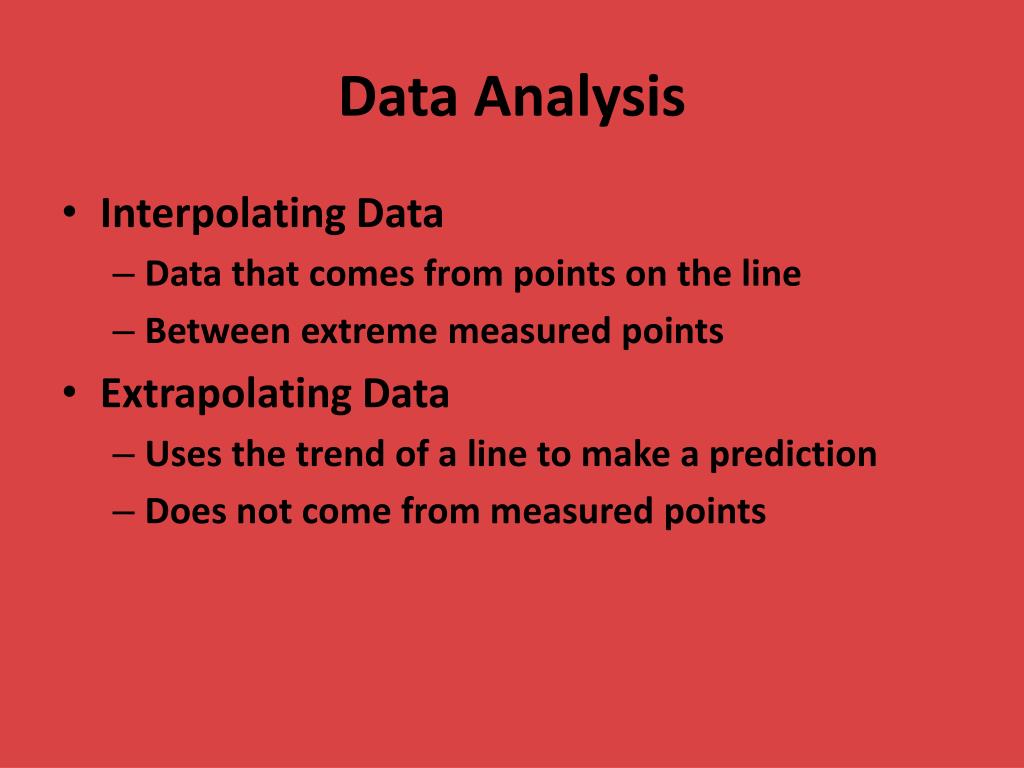 Data Analysis

• Interpolating Data
– Data that comes from points on the line
– Between extreme measured points
• Extrapolating Data
– Uses the trend of a line to make a prediction
– Does not come from measured points